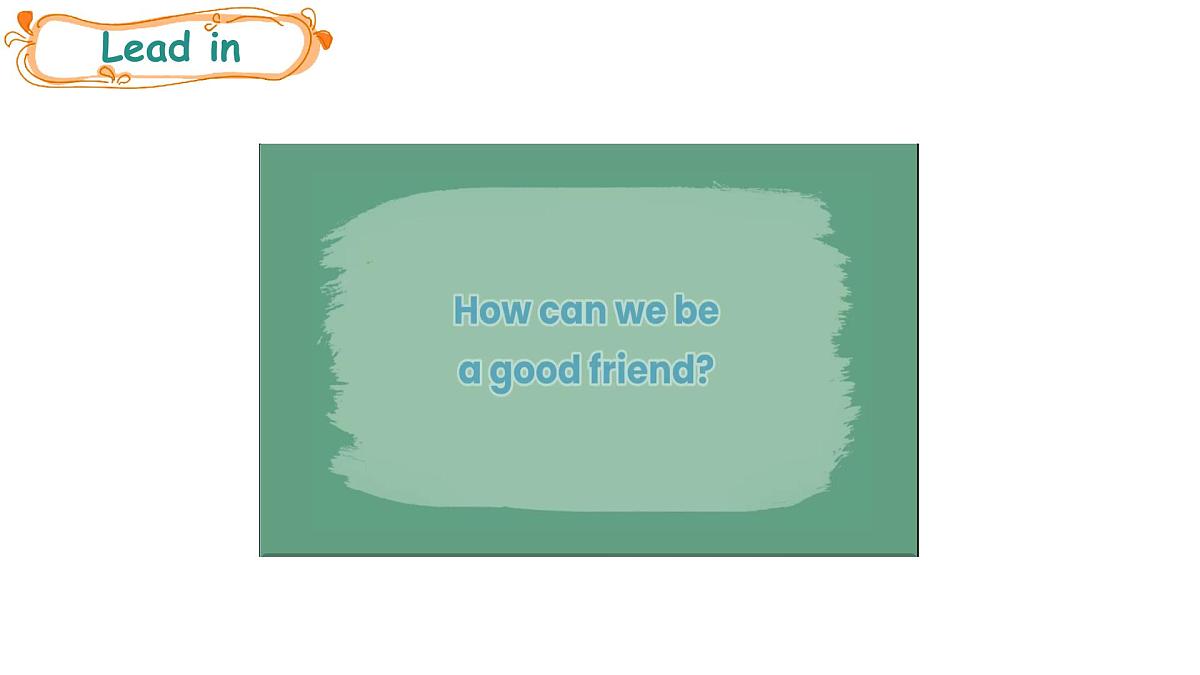 Lead in

How can we be a good friend?